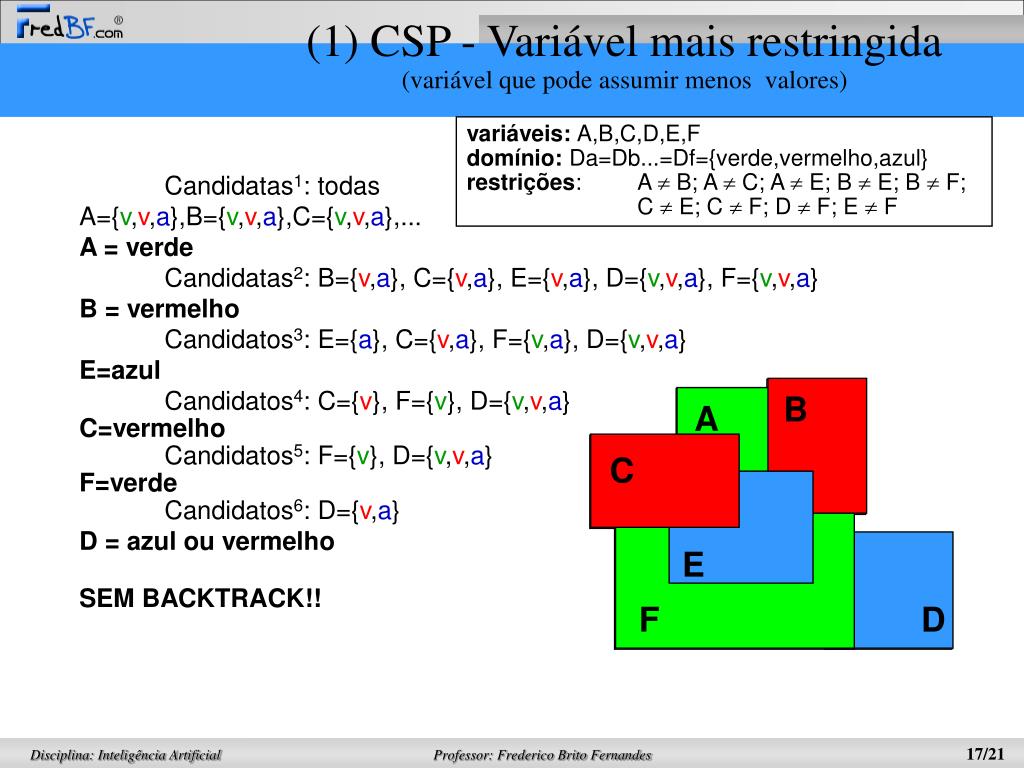 FredBF.com®

(1) CSP - Variável mais restringida
(variável que pode assumir menos valores)

**variáveis:** A,B,C,D,E,F
**domínio:** Da=Db...=Df={verde,vermelho,azul}
**restrições**: A $\neq$ B; A $\neq$ C; A $\neq$ E; B $\neq$ E; B $\neq$ F; C $\neq$ E; C $\neq$ F; D $\neq$ F; E $\neq$ F

Candidatas$^1$: todas
A={v,v,a},B={v,v,a},C={v,v,a},...
**A = verde**
Candidatas$^2$: B={v,a}, C={v,a}, E={v,a}, D={v,v,a}, F={v,v,a}
**B = vermelho**
Candidatos$^3$: E={a}, C={v,a}, F={v,a}, D={v,v,a}
**E=azul**
Candidatos$^4$: C={v}, F={v}, D={v,v,a}
**C=vermelho**
Candidatos$^5$: F={v}, D={v,v,a}
**F=verde**
Candidatos$^6$: D={v,a}
**D = azul ou vermelho**

**SEM BACKTRACK!!**

A
B
C
E
F
D

Disciplina: Inteligência Artificial
Professor: Frederico Brito Fernandes
17/21